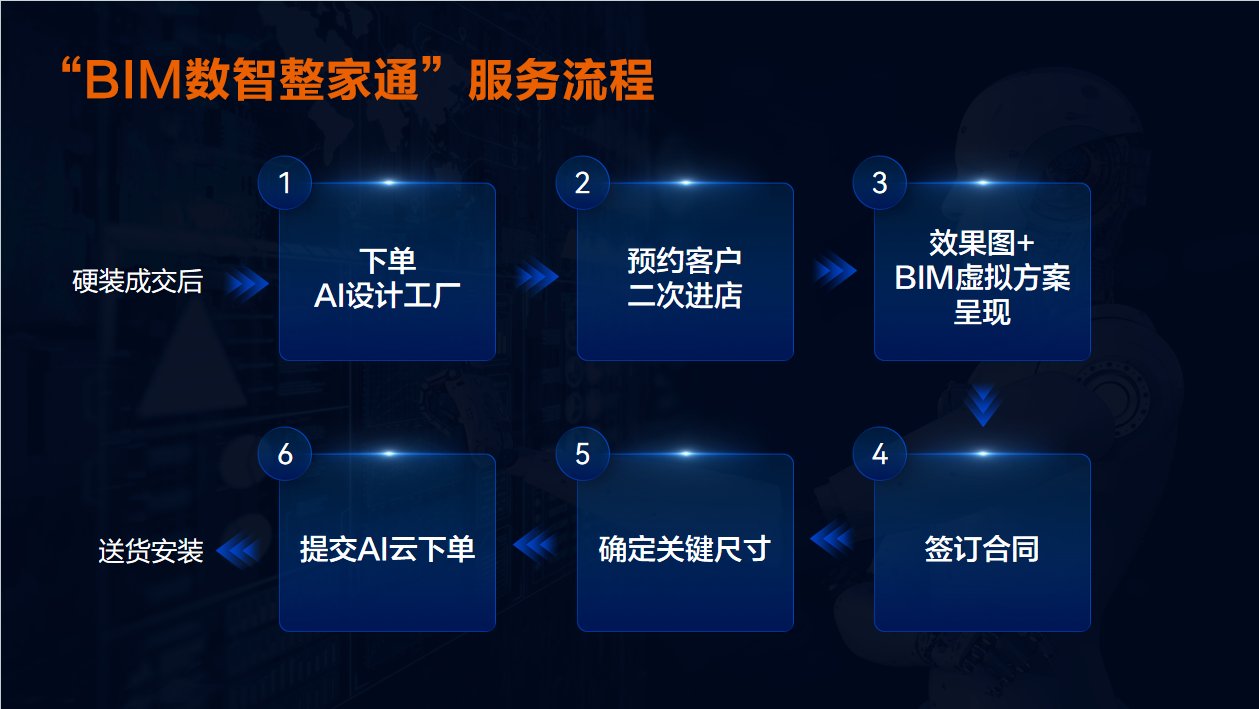 “BIM数智整家通”服务流程

硬装成交后

1
下单
AI设计工厂

2
预约客户
二次进店

3
效果图+
BIM虚拟方案
呈现

4
签订合同

5
确定关键尺寸

6
提交AI云下单

送货安装